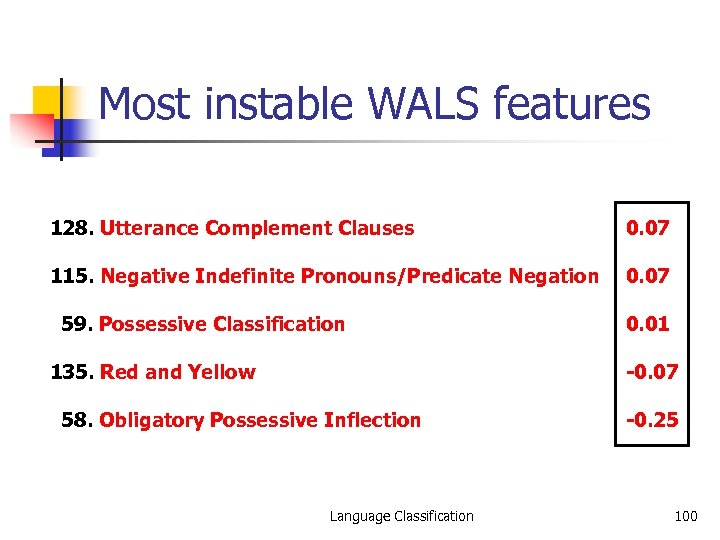 Most instable WALS features

128. Utterance Complement Clauses 0.07

115. Negative Indefinite Pronouns/Predicate Negation 0.07

59. Possessive Classification 0.01

135. Red and Yellow -0.07

58. Obligatory Possessive Inflection -0.25

Language Classification 100